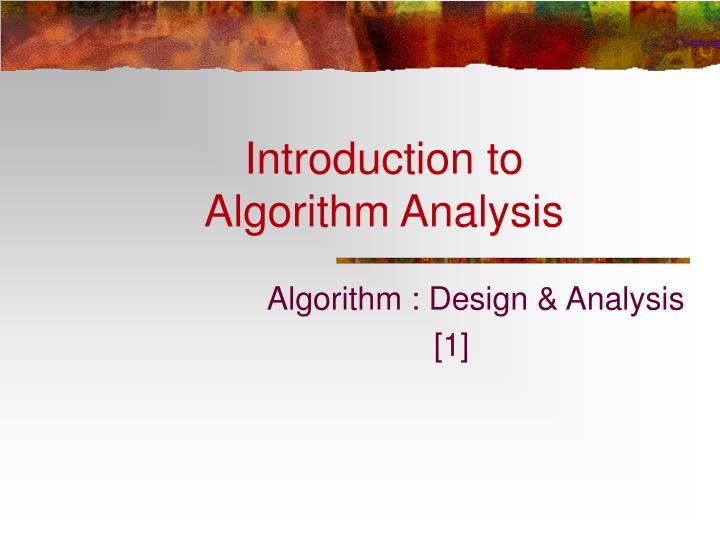 Introduction to
Algorithm Analysis

Algorithm : Design & Analysis
[1]